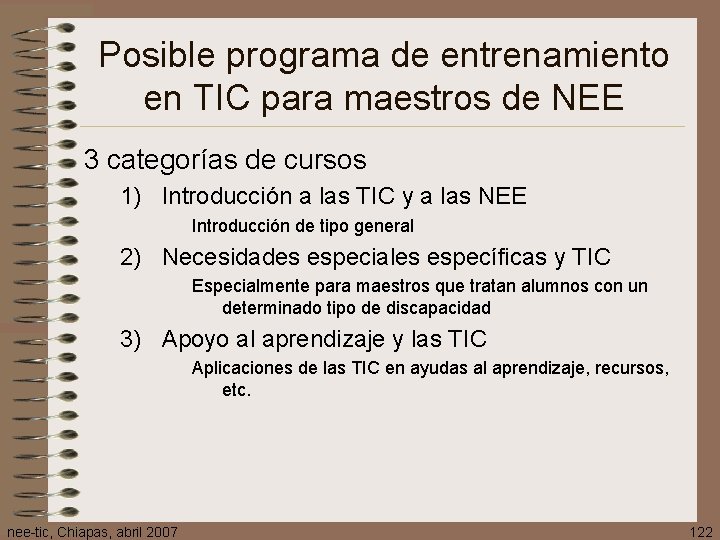 Posible programa de entrenamiento en TIC para maestros de NEE

3 categorías de cursos

1) Introducción a las TIC y a las NEE

Introducción de tipo general

2) Necesidades especiales específicas y TIC

Especialmente para maestros que tratan alumnos con un determinado tipo de discapacidad

3) Apoyo al aprendizaje y las TIC

Aplicaciones de las TIC en ayudas al aprendizaje, recursos, etc.

nee-tic, Chiapas, abril 2007

122